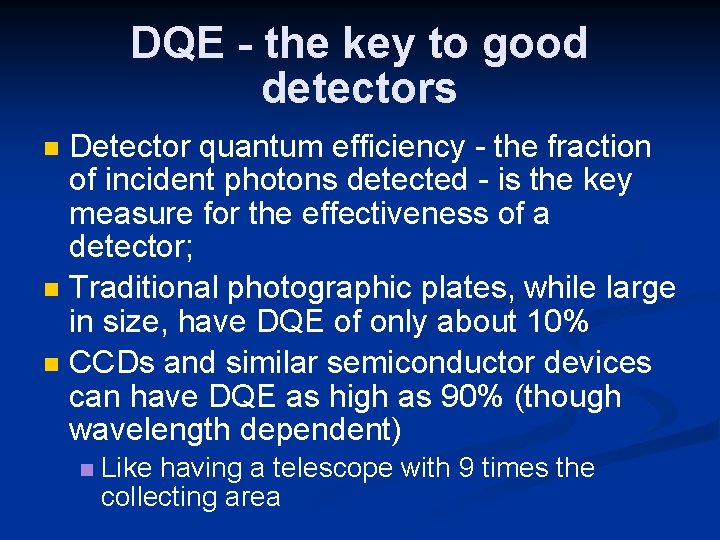 DQE - the key to good detectors

Detector quantum efficiency - the fraction of incident photons detected - is the key measure for the effectiveness of a detector;

Traditional photographic plates, while large in size, have DQE of only about 10%

CCDs and similar semiconductor devices can have DQE as high as 90% (though wavelength dependent)

Like having a telescope with 9 times the collecting area